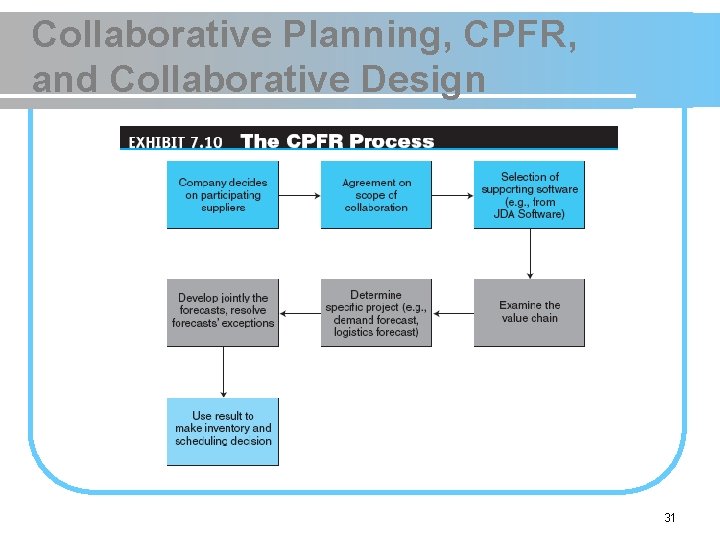 Collaborative Planning, CPFR, and Collaborative Design

EXHIBIT 7.10 The CPFR Process

Company decides on participating suppliers

Agreement on scope of collaboration

Selection of supporting software (e.g., from JDA Software)

Examine the value chain

Determine specific project (e.g., demand forecast, logistics forecast)

Develop jointly the forecasts, resolve forecasts' exceptions

Use result to make inventory and scheduling decision

31